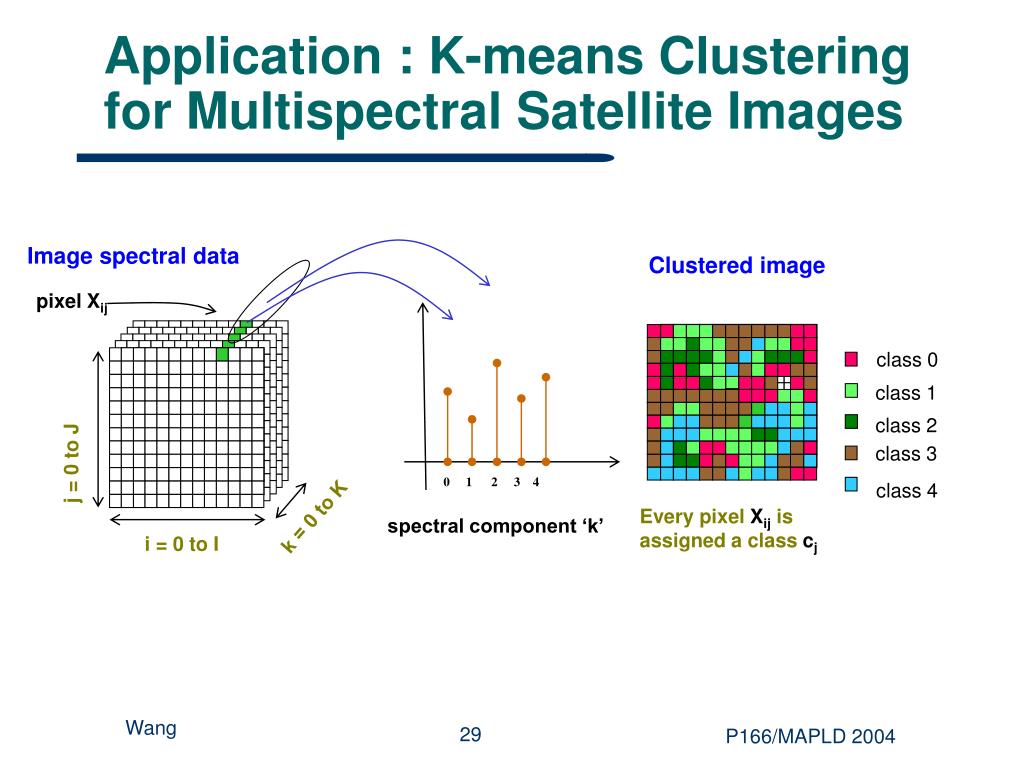 Application : K-means Clustering for Multispectral Satellite Images

Image spectral data

pixel $X_{ij}$

j = 0 to J

i = 0 to I

k = 0 to K

0 1 2 3 4

spectral component ‘k’

Clustered image

class 0
class 1
class 2
class 3
class 4

Every pixel $X_{ij}$ is assigned a class $c_j$

Wang

29

P166/MAPLD 2004